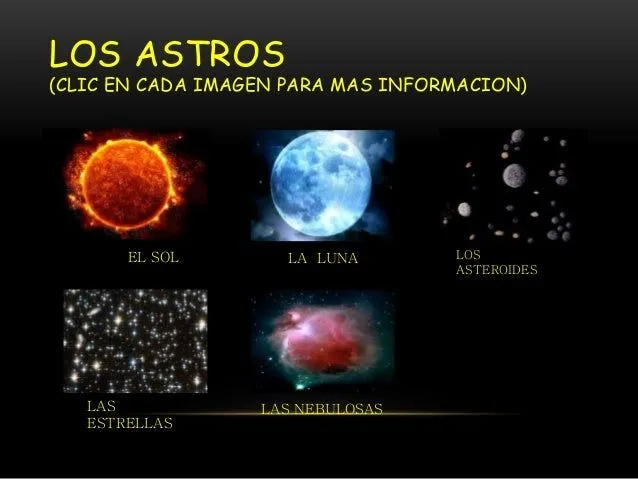 LOS ASTROS
(CLIC EN CADA IMAGEN PARA MAS INFORMACION)

EL SOL

LA LUNA

LOS ASTEROIDES

LAS ESTRELLAS

LAS NEBULOSAS